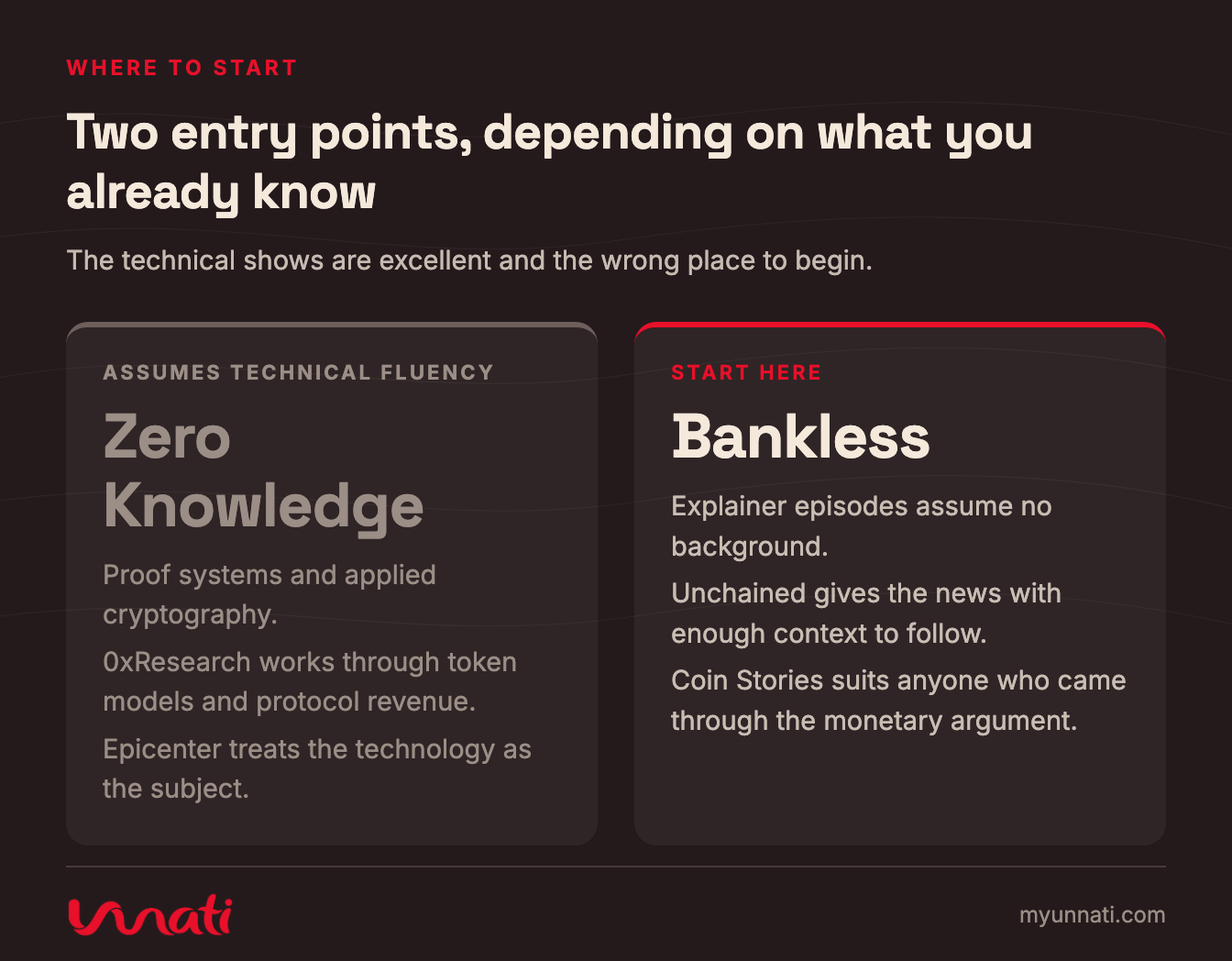 WHERE TO START

Two entry points, depending on what you already know

The technical shows are excellent and the wrong place to begin.

ASSUMES TECHNICAL FLUENCY

Zero Knowledge

Proof systems and applied cryptography.

0xResearch works through token models and protocol revenue.

Epicenter treats the technology as the subject.

START HERE

Bankless

Explainer episodes assume no background.

Unchained gives the news with enough context to follow.

Coin Stories suits anyone who came through the monetary argument.

unnati

myunnati.com